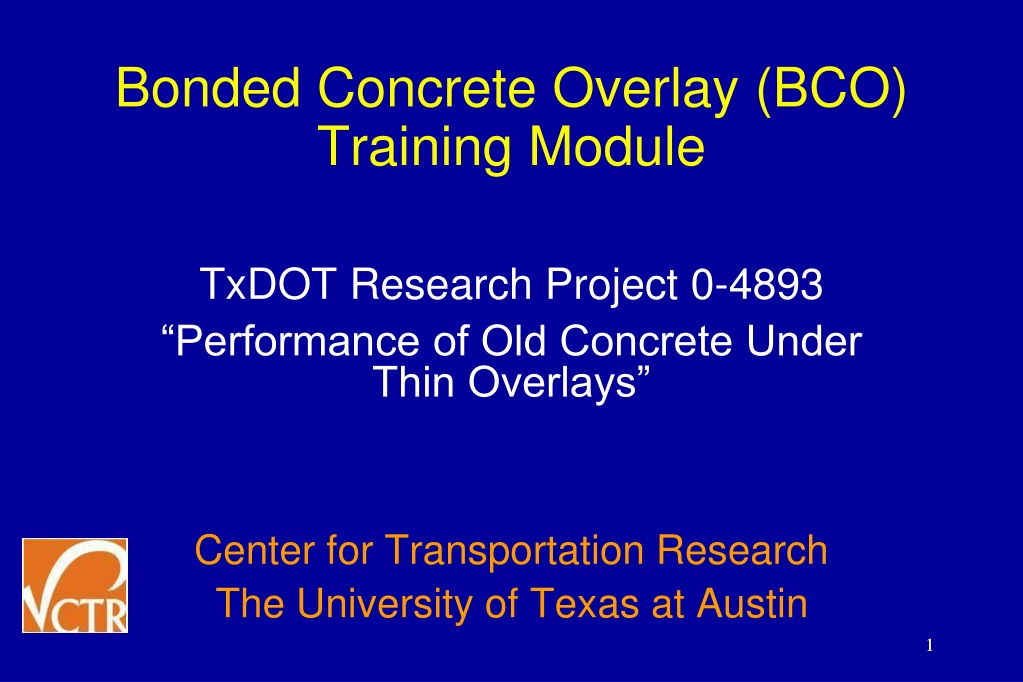 Bonded Concrete Overlay (BCO) Training Module

TxDOT Research Project 0-4893
“Performance of Old Concrete Under Thin Overlays”

CTR

Center for Transportation Research
The University of Texas at Austin

1